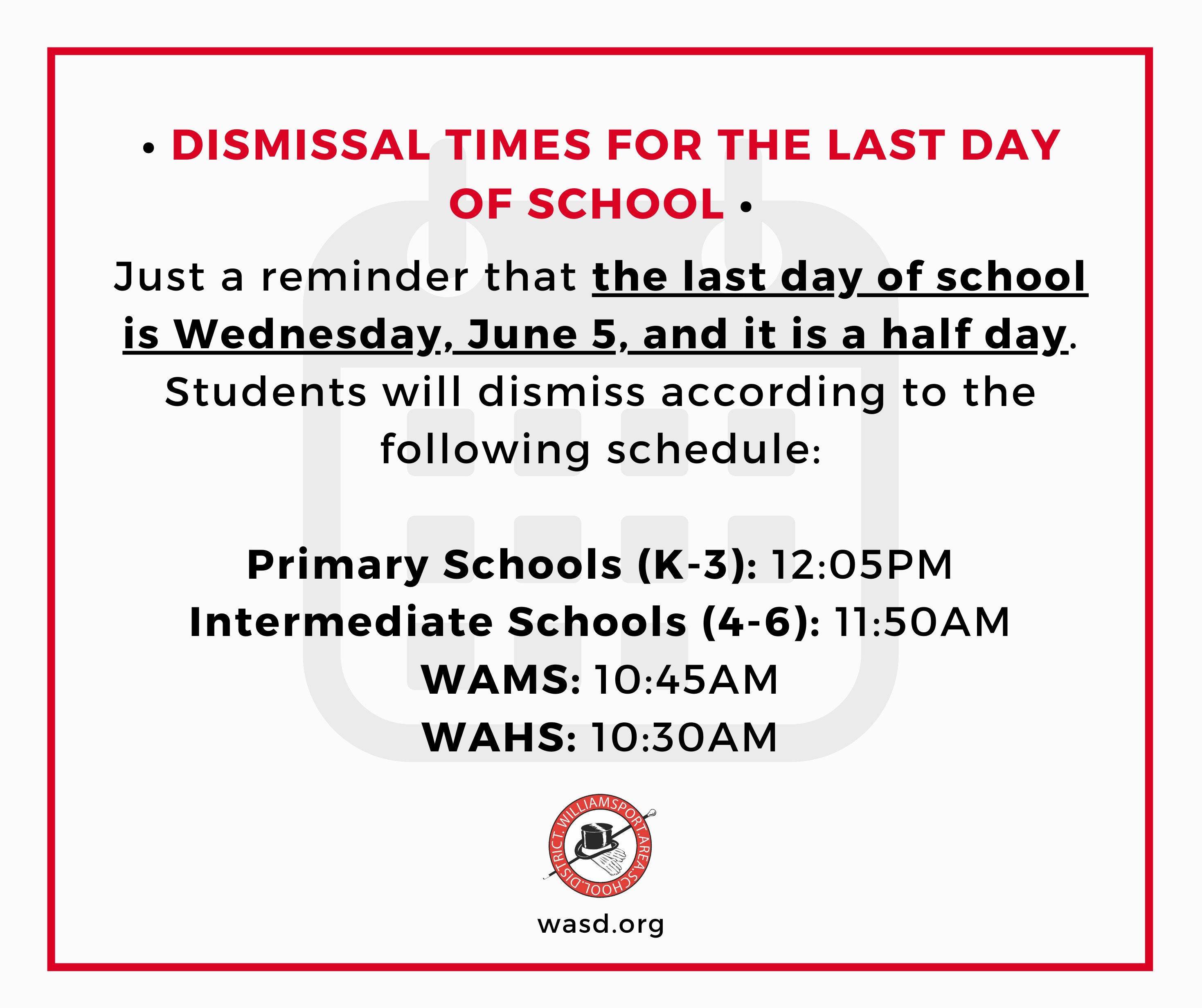 • DISMISSAL TIMES FOR THE LAST DAY OF SCHOOL •

Just a reminder that the last day of school is Wednesday, June 5, and it is a half day. Students will dismiss according to the following schedule:

Primary Schools (K-3): 12:05PM
Intermediate Schools (4-6): 11:50AM
WAMS: 10:45AM
WAHS: 10:30AM

WILLIAMSPORT.AREA.SCHOOL.DISTRICT.

wasd.org